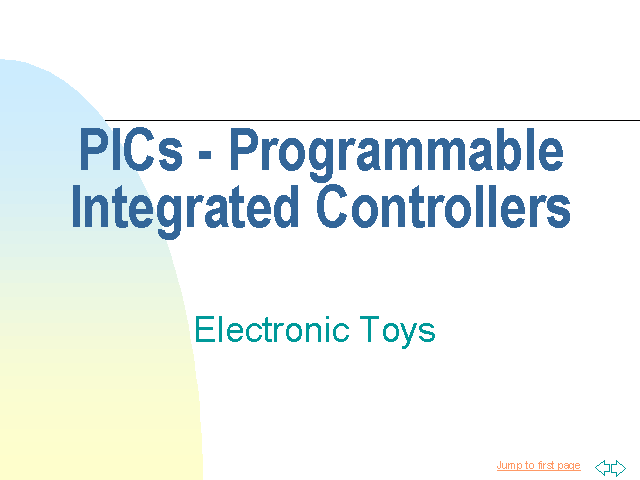 PICs - Programmable Integrated Controllers

Electronic Toys

Jump to first page